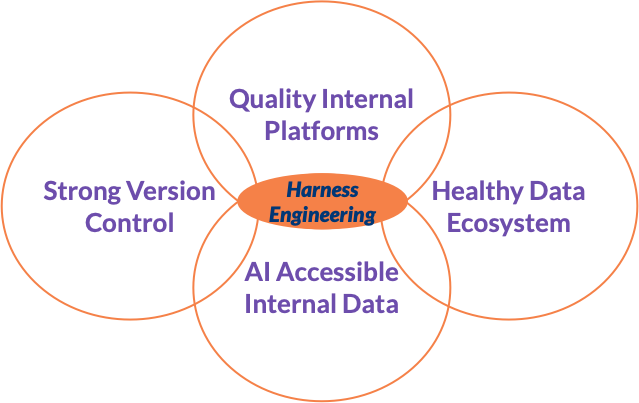 Quality Internal Platforms

Strong Version Control

Harness Engineering

Healthy Data Ecosystem

AI Accessible Internal Data